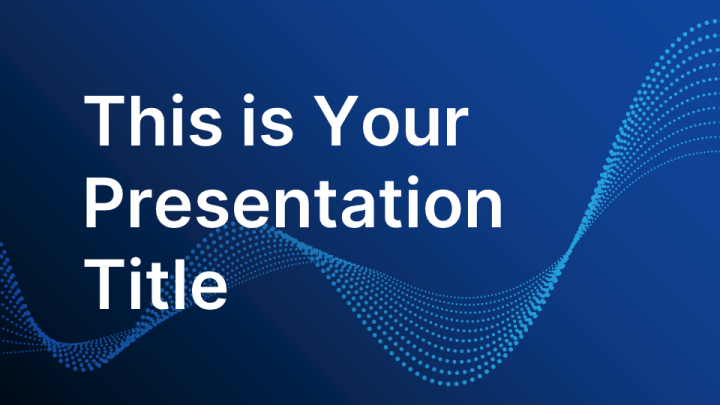 This is Your Presentation Title